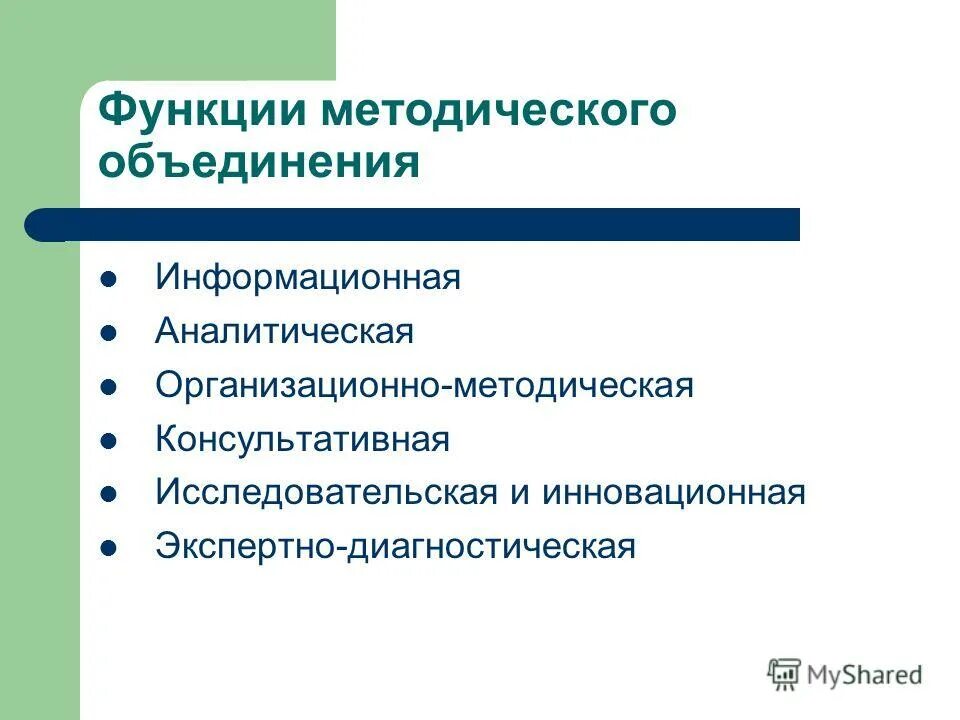 Функции методического объединения

- Информационная
- Аналитическая
- Организационно-методическая
- Консультативная
- Исследовательская и инновационная
- Экспертно-диагностическая

MyShared